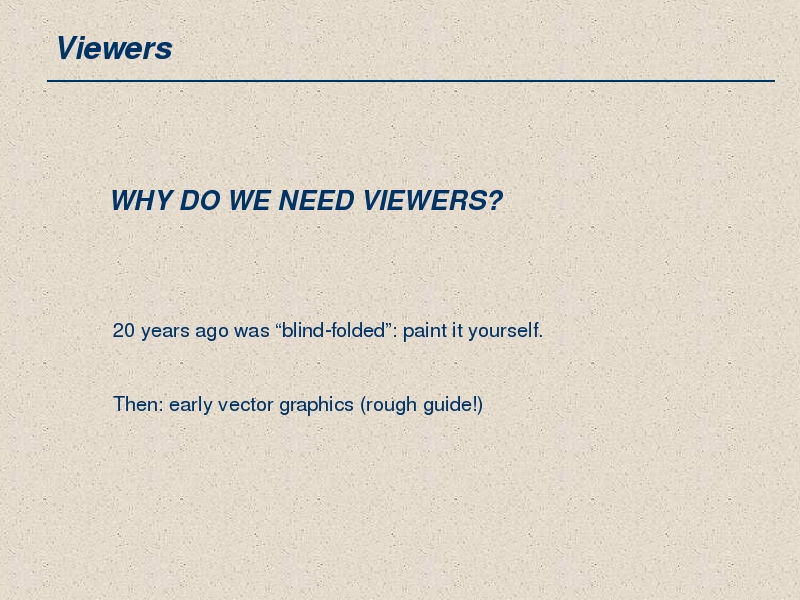 Viewers

WHY DO WE NEED VIEWERS?

20 years ago was “blind-folded”: paint it yourself.

Then: early vector graphics (rough guide!)